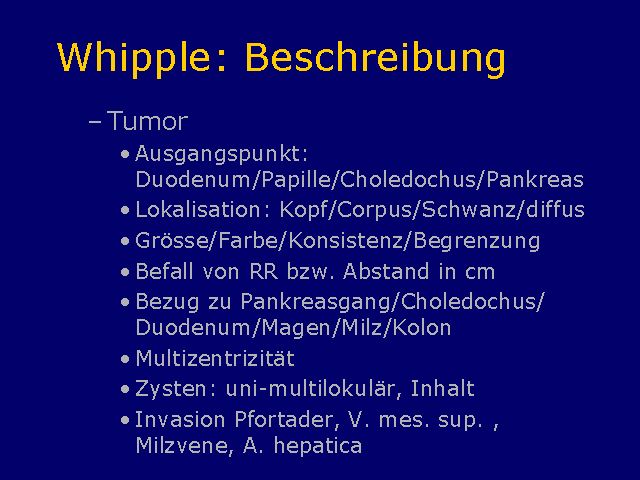 Whipple: Beschreibung

– Tumor

• Ausgangspunkt: Duodenum/Papille/Choledochus/Pankreas
• Lokalisation: Kopf/Corpus/Schwanz/diffus
• Grösse/Farbe/Konsistenz/Begrenzung
• Befall von RR bzw. Abstand in cm
• Bezug zu Pankreasgang/Choledochus/ Duodenum/Magen/Milz/Kolon
• Multizentrizität
• Zysten: uni-multilokulär, Inhalt
• Invasion Pfortader, V. mes. sup. , Milzvene, A. hepatica